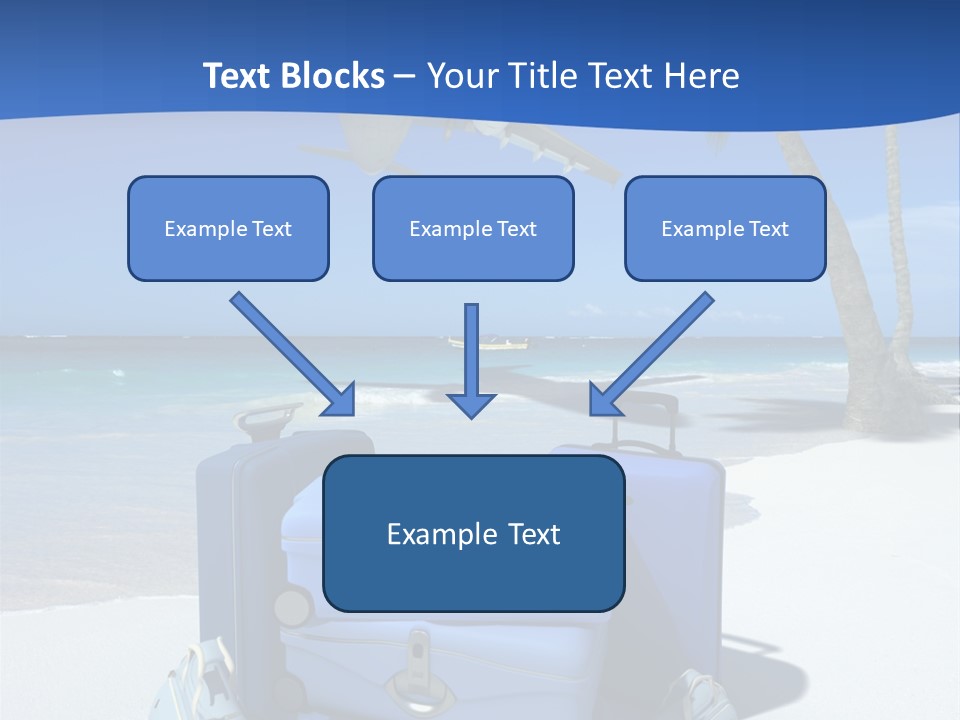 Text Blocks – Your Title Text Here

Example Text

Example Text

Example Text

Example Text